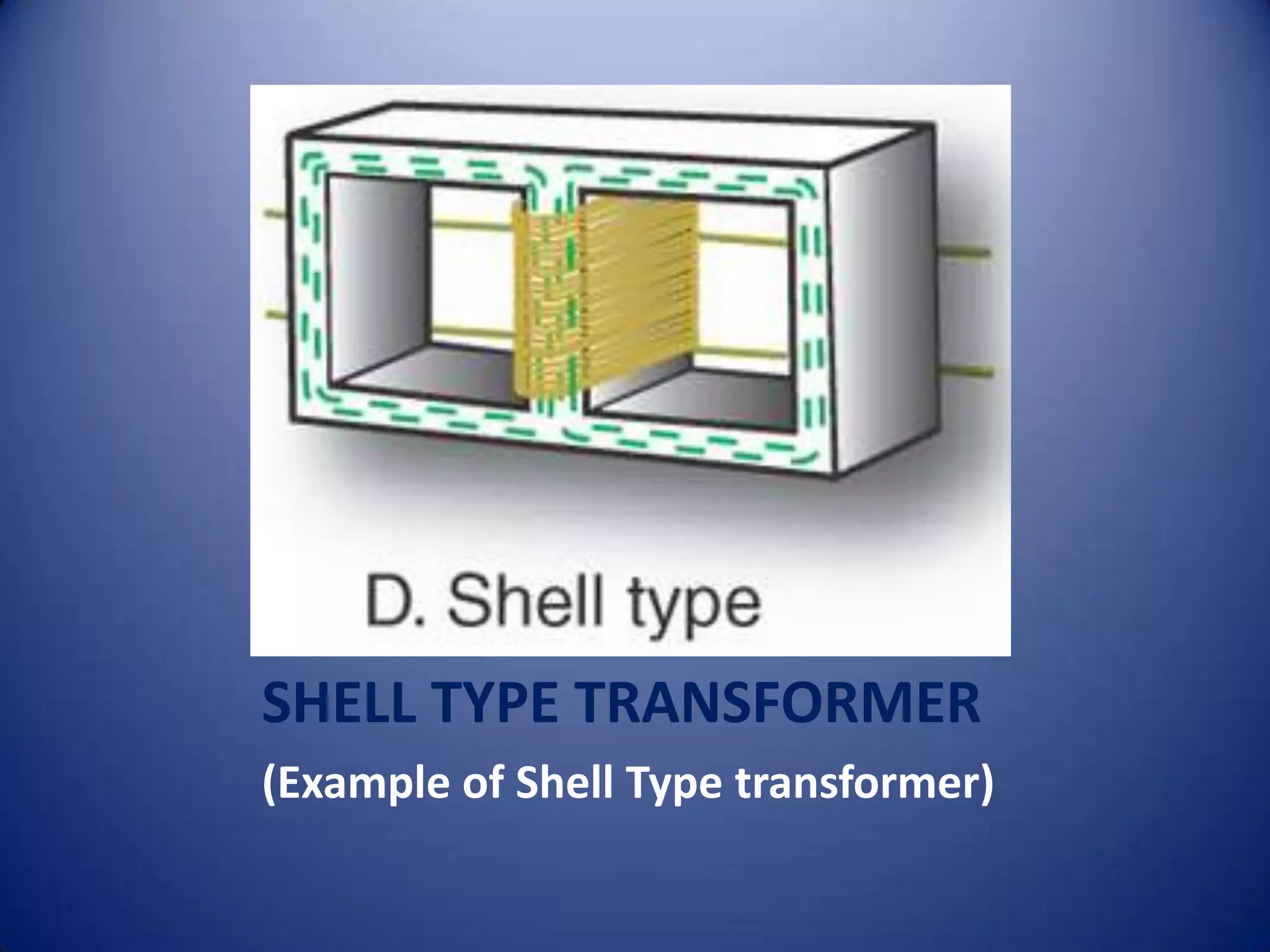 D. Shell type

SHELL TYPE TRANSFORMER

(Example of Shell Type transformer)